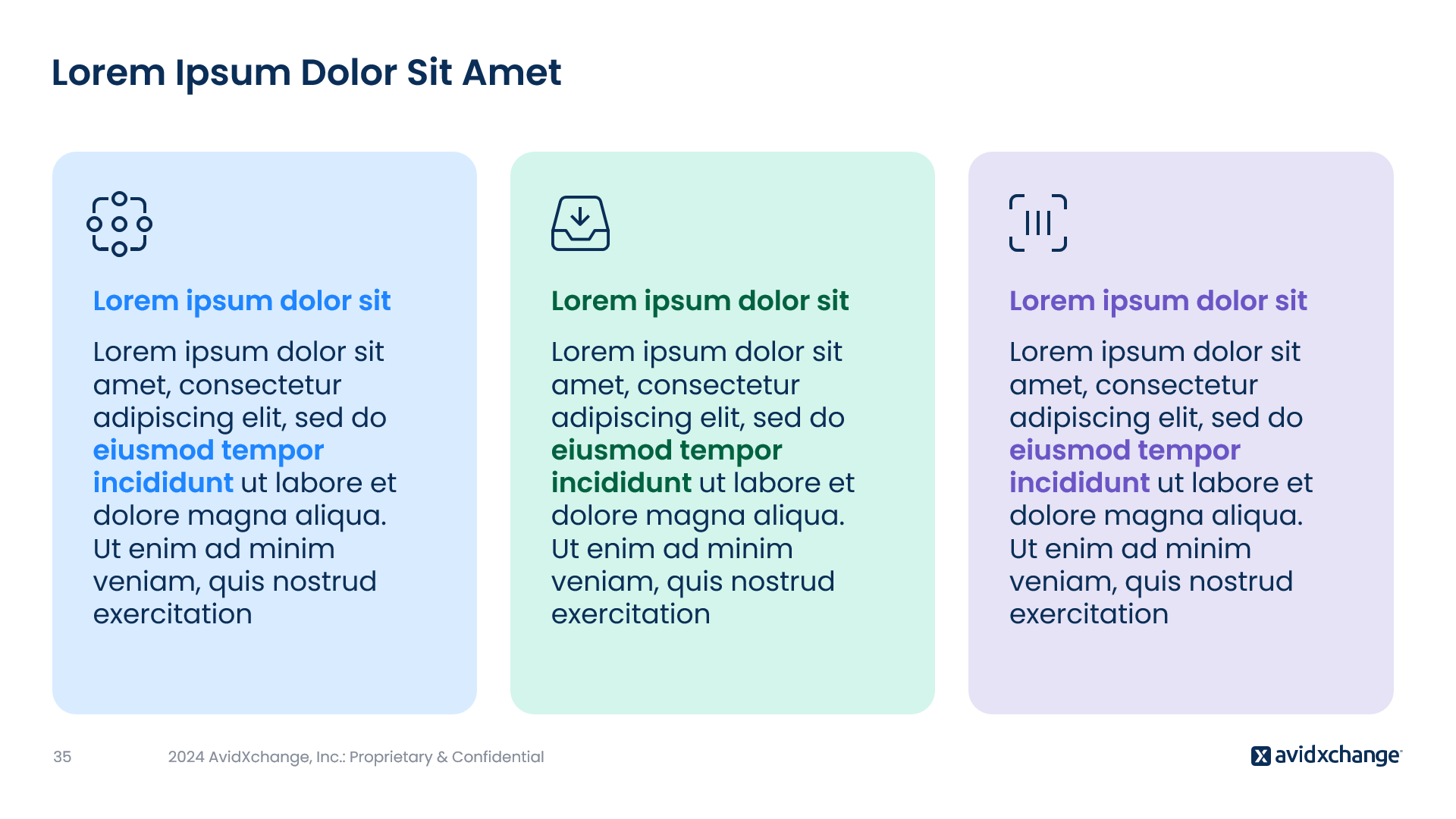 Lorem Ipsum Dolor Sit Amet

Lorem ipsum dolor sit

Lorem ipsum dolor sit amet, consectetur adipiscing elit, sed do eiusmod tempor incididunt ut labore et dolore magna aliqua. Ut enim ad minim veniam, quis nostrud exercitation

Lorem ipsum dolor sit

Lorem ipsum dolor sit amet, consectetur adipiscing elit, sed do eiusmod tempor incididunt ut labore et dolore magna aliqua. Ut enim ad minim veniam, quis nostrud exercitation

Lorem ipsum dolor sit

Lorem ipsum dolor sit amet, consectetur adipiscing elit, sed do eiusmod tempor incididunt ut labore et dolore magna aliqua. Ut enim ad minim veniam, quis nostrud exercitation

35 2024 AvidXchange, Inc.: Proprietary & Confidential

avidxchange